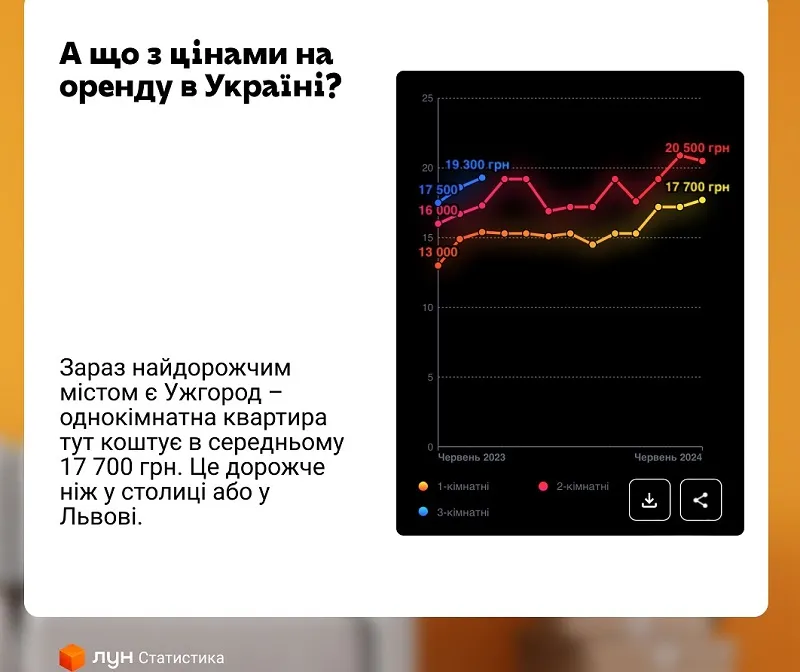 А що з цінами на оренду в Україні?

Зараз найдорожчим містом є Ужгород – однокімнатна квартира тут коштує в середньому 17 700 грн. Це дорожче ніж у столиці або у Львові.

25
20
15
10
5
0

19.300 грн
17 500
16 000
13 000
20 500 грн
17 700 грн

Червень 2023
Червень 2024

1-кімнатні
2-кімнатні
3-кімнатні

ЛУН Статистика